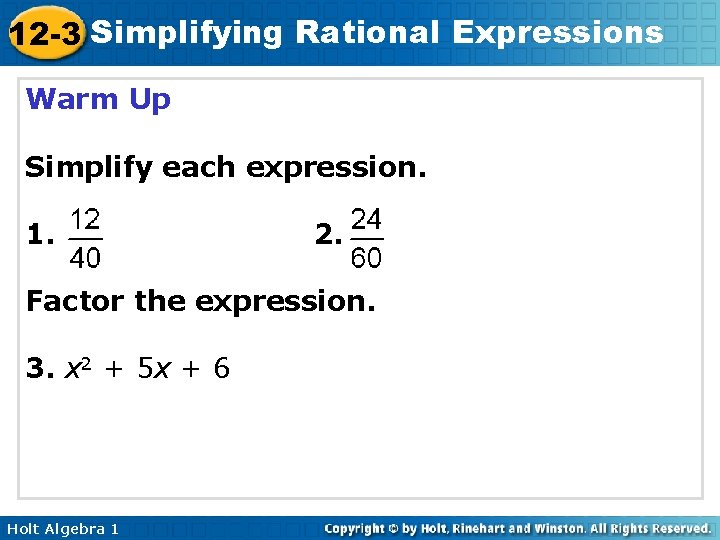 12-3 Simplifying Rational Expressions

Warm Up

Simplify each expression.

1. $\frac{12}{40}$

2. $\frac{24}{60}$

Factor the expression.

3. $x^2 + 5x + 6$

Holt Algebra 1

Copyright © by Holt, Rinehart and Winston. All Rights Reserved.